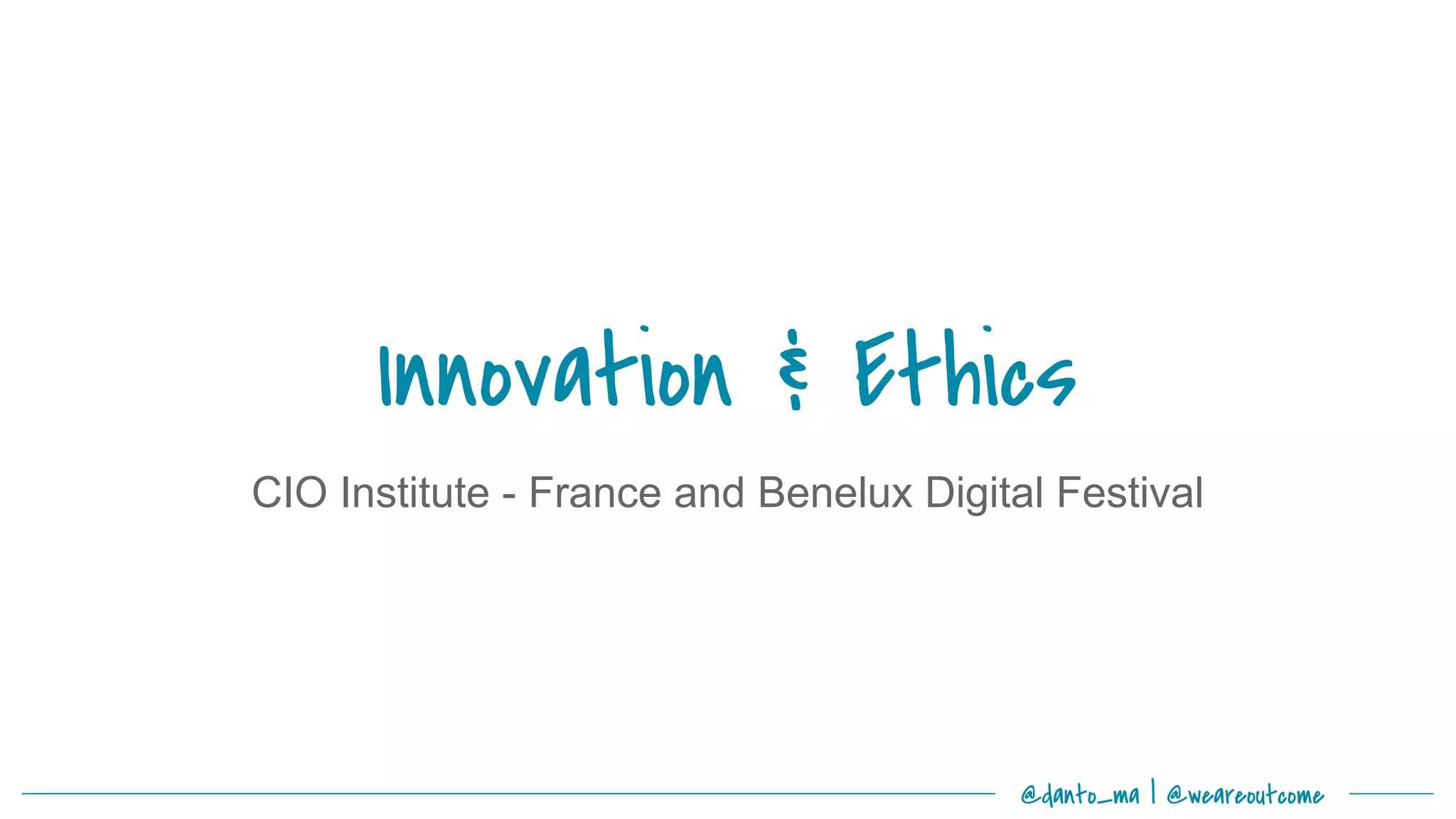 Innovation & Ethics

CIO Institute - France and Benelux Digital Festival

@danto_ma | @weareoutcome